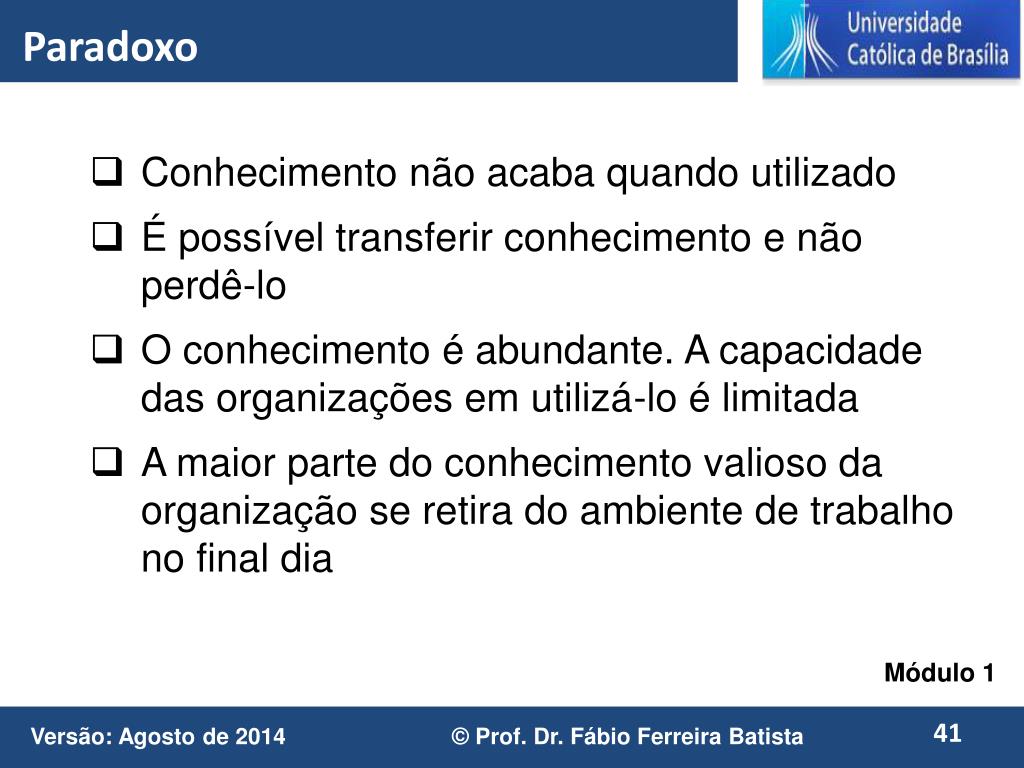 Paradoxo

Universidade Católica de Brasília

❑ Conhecimento não acaba quando utilizado

❑ É possível transferir conhecimento e não perdê-lo

❑ O conhecimento é abundante. A capacidade das organizações em utilizá-lo é limitada

❑ A maior parte do conhecimento valioso da organização se retira do ambiente de trabalho no final dia

Módulo 1

Versão: Agosto de 2014

© Prof. Dr. Fábio Ferreira Batista

41